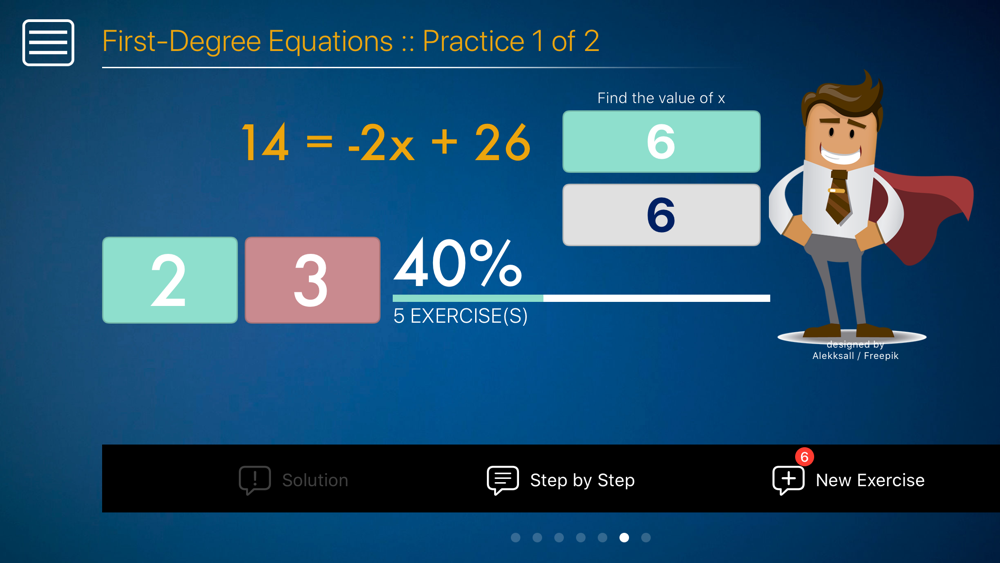 First-Degree Equations :: Practice 1 of 2

$14 = -2x + 26$

Find the value of x

6

6

2

3

40%

5 EXERCISE(S)

designed by Alekksall / Freepik

Solution

Step by Step

6

New Exercise